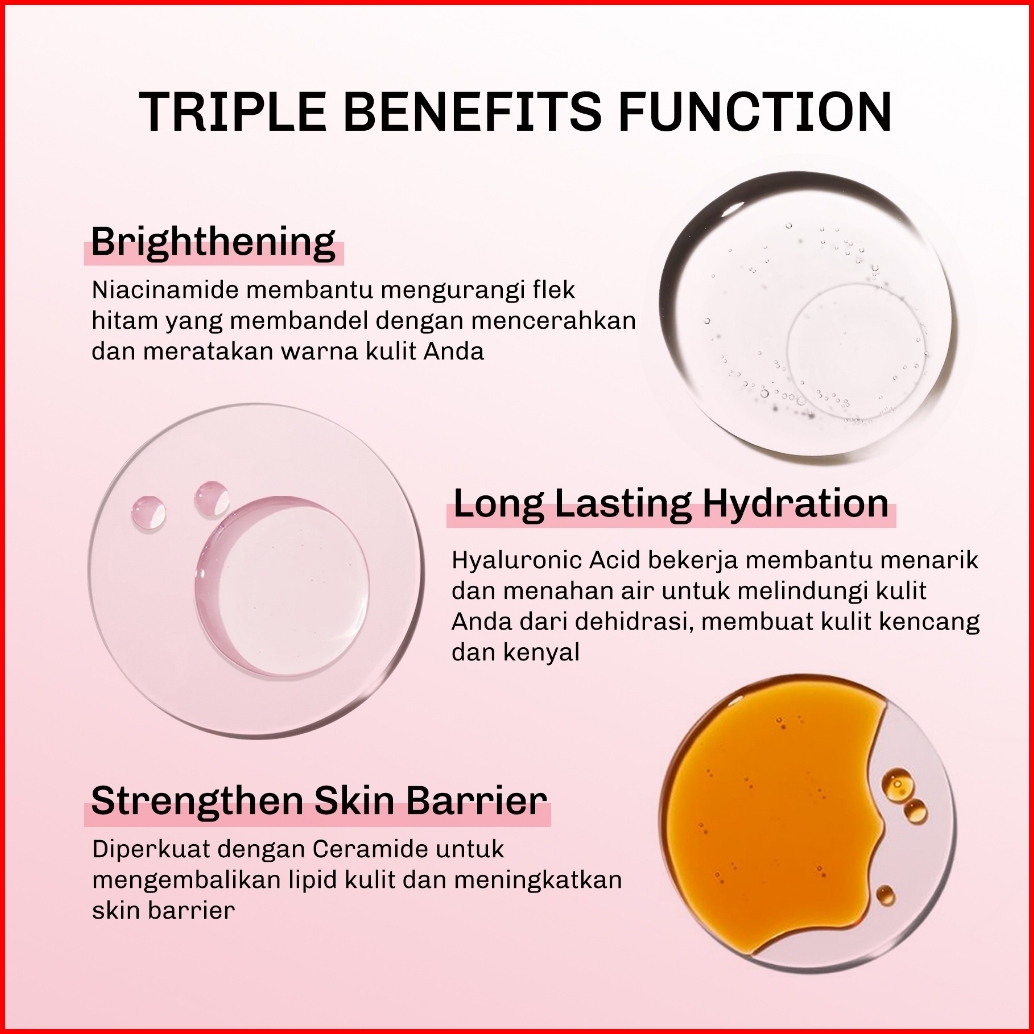 TRIPLE BENEFITS FUNCTION

Brighthening

Niacinamide membantu mengurangi flek hitam yang membandel dengan mencerahkan dan meratakan warna kulit Anda

Long Lasting Hydration

Hyaluronic Acid bekerja membantu menarik dan menahan air untuk melindungi kulit Anda dari dehidrasi, membuat kulit kencang dan kenyal

Strengthen Skin Barrier

Diperkuat dengan Ceramide untuk mengembalikan lipid kulit dan meningkatkan skin barrier